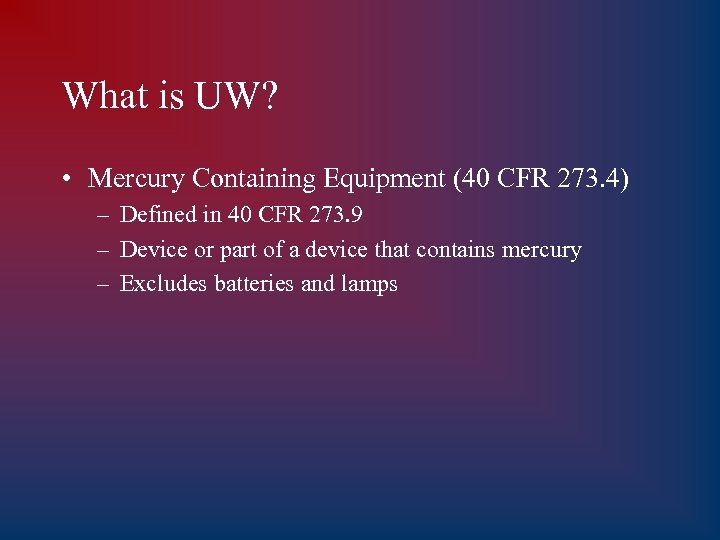 What is UW?

• Mercury Containing Equipment (40 CFR 273.4)
  – Defined in 40 CFR 273.9
  – Device or part of a device that contains mercury
  – Excludes batteries and lamps